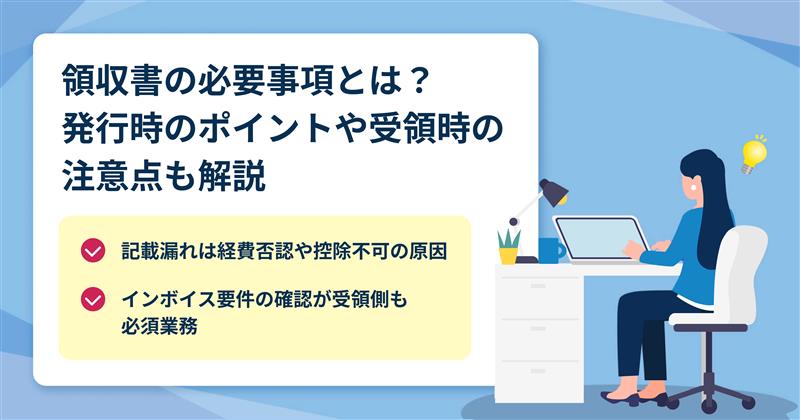 領収書の必要事項とは？
発行時のポイントや受領時の注意点も解説

記載漏れは経費否認や控除不可の原因

インボイス要件の確認が受領側も必須業務